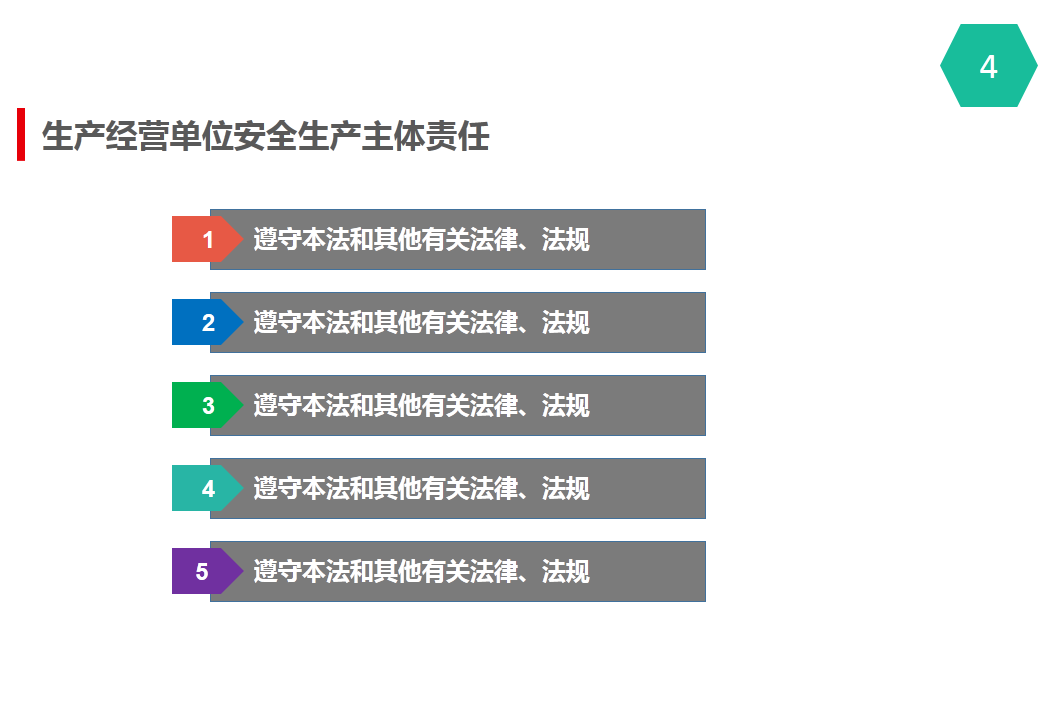 4

生产经营单位安全生产主体责任

1 遵守本法和其他有关法律、法规

2 遵守本法和其他有关法律、法规

3 遵守本法和其他有关法律、法规

4 遵守本法和其他有关法律、法规

5 遵守本法和其他有关法律、法规